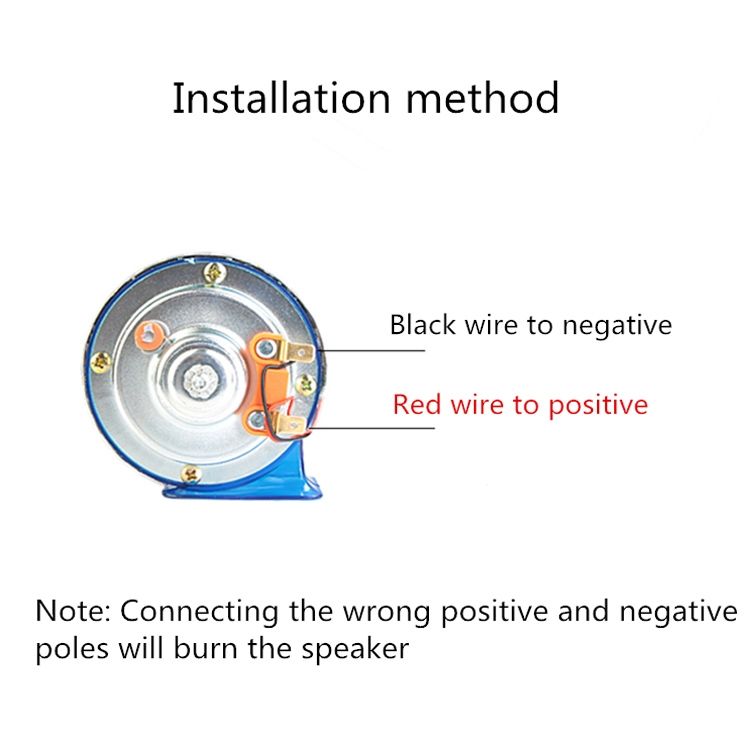 Installation method

Black wire to negative

Red wire to positive

Note: Connecting the wrong positive and negative poles will burn the speaker